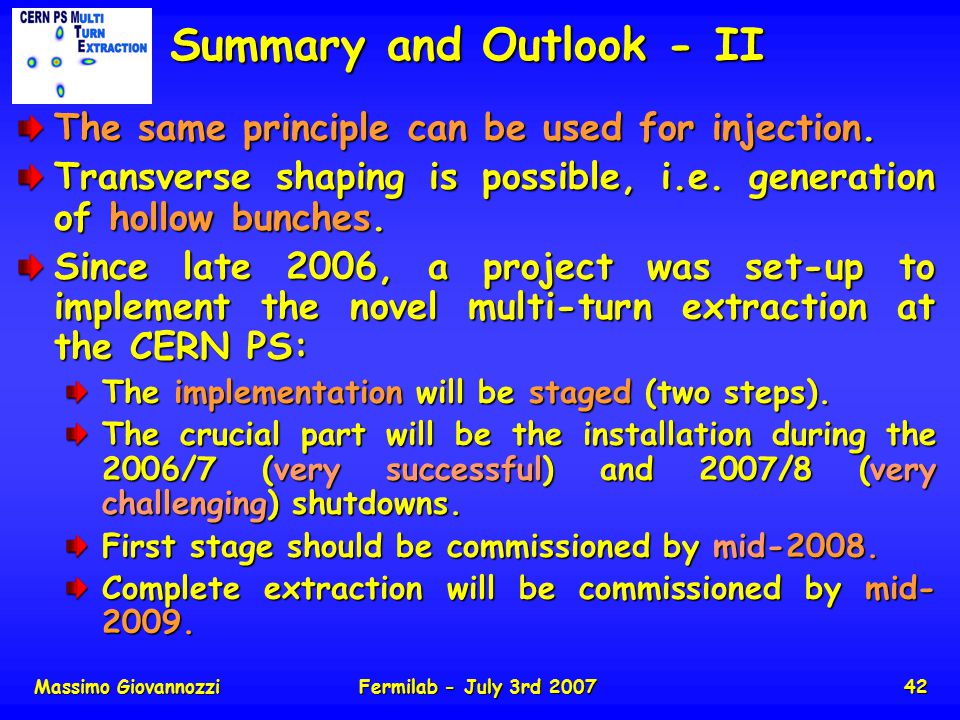 CERN PS MULTI TURN EXTRACTION

Summary and Outlook - II

The same principle can be used for injection.

Transverse shaping is possible, i.e. generation of hollow bunches.

Since late 2006, a project was set-up to implement the novel multi-turn extraction at the CERN PS:

The implementation will be staged (two steps).

The crucial part will be the installation during the 2006/7 (very successful) and 2007/8 (very challenging) shutdowns.

First stage should be commissioned by mid-2008.

Complete extraction will be commissioned by mid-2009.

Massimo Giovannozzi

Fermilab - July 3rd 2007

42